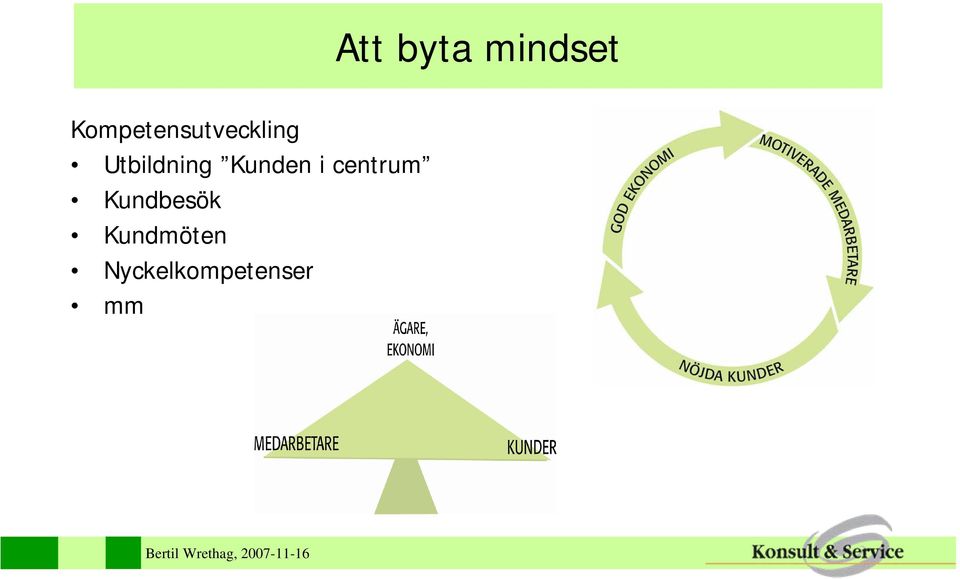 Att byta mindset

Kompetensutveckling
• Utbildning ”Kunden i centrum”
• Kundbesök
• Kundmöten
• Nyckelkompetenser
• mm

GOD EKONOMI
MOTIVERADE MEDARBETARE
NÖJDA KUNDER

ÄGARE, EKONOMI
MEDARBETARE
KUNDER

Bertil Wrethag, 2007-11-16
Konsult & Service